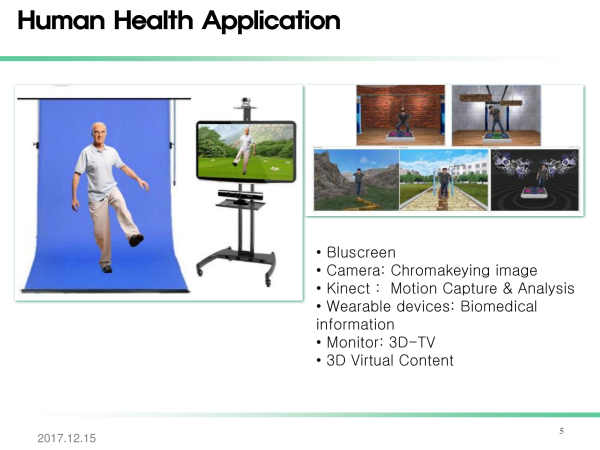 Human Health Application

• Bluscreen
• Camera: Chromakeying image
• Kinect : Motion Capture & Analysis
• Wearable devices: Biomedical information
• Monitor: 3D-TV
• 3D Virtual Content

2017.12.15

5